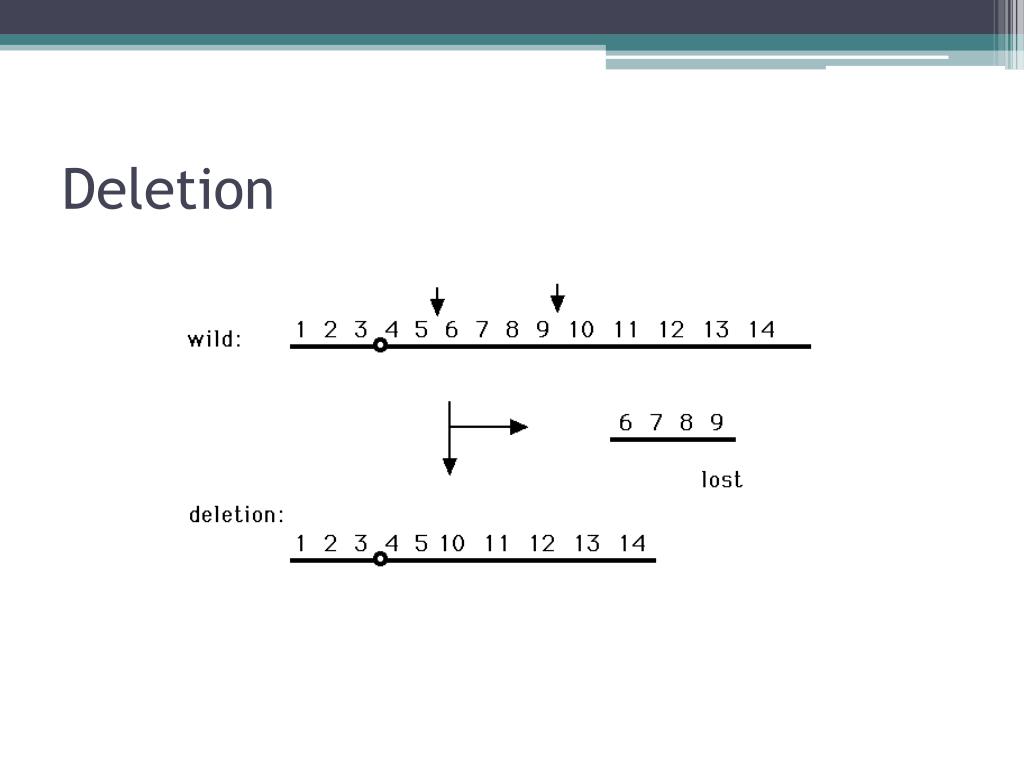 Deletion

wild: 1 2 3 4 5 6 7 8 9 10 11 12 13 14

6 7 8 9

lost

deletion: 1 2 3 4 5 10 11 12 13 14